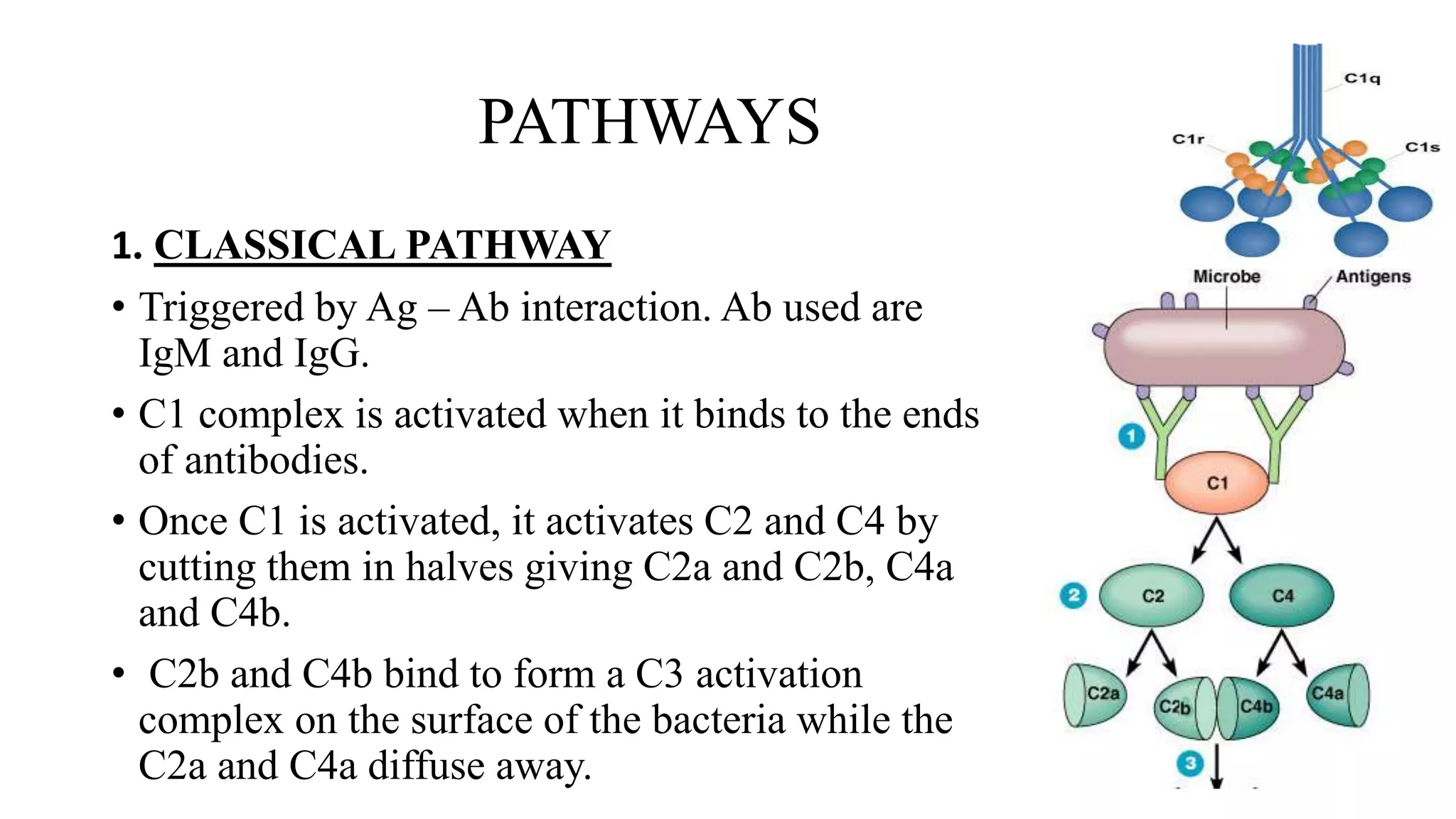 PATHWAYS

1. CLASSICAL PATHWAY

• Triggered by Ag – Ab interaction. Ab used are IgM and IgG.

• C1 complex is activated when it binds to the ends of antibodies.

• Once C1 is activated, it activates C2 and C4 by cutting them in halves giving C2a and C2b, C4a and C4b.

• C2b and C4b bind to form a C3 activation complex on the surface of the bacteria while the C2a and C4a diffuse away.

C1q
C1r
C1s
Microbe
Antigens
1
C1
2
C2
C4
C2a
C2b
C4b
C4a
3